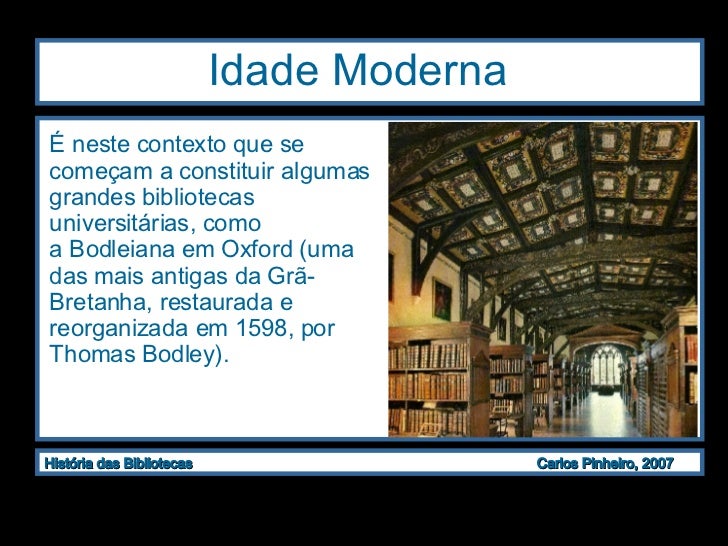 Idade Moderna

É neste contexto que se começam a constituir algumas grandes bibliotecas universitárias, como a Bodleiana em Oxford (uma das mais antigas da Grã-Bretanha, restaurada e reorganizada em 1598, por Thomas Bodley).

História das Bibliotecas

Carlos Pinheiro, 2007